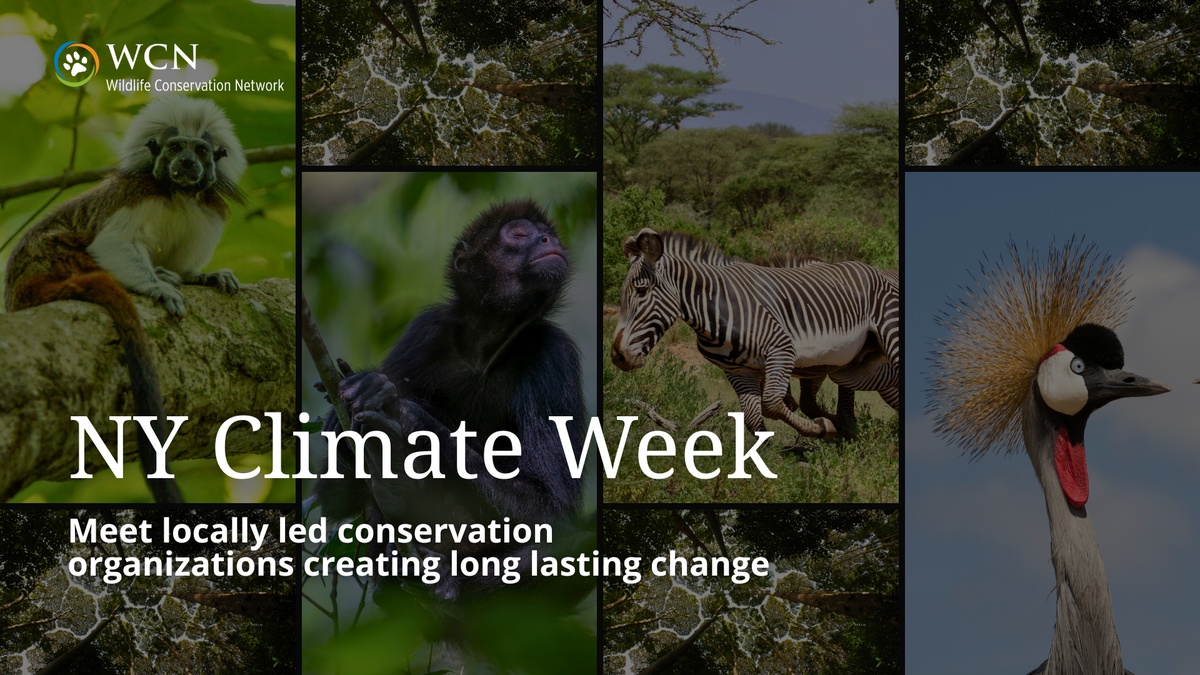 WCN
Wildlife Conservation Network

NY Climate Week

Meet locally led conservation organizations creating long lasting change